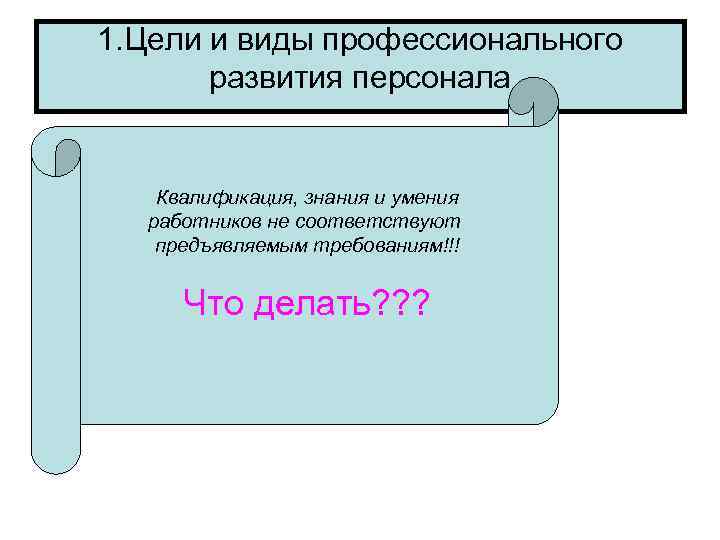 1.Цели и виды профессионального развития персонала

Квалификация, знания и умения работников не соответствуют предъявляемым требованиям!!!

Что делать???